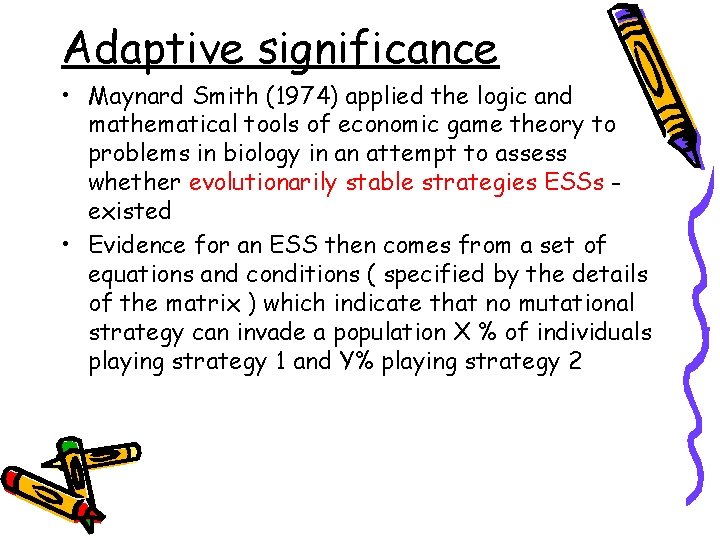 Adaptive significance

• Maynard Smith (1974) applied the logic and mathematical tools of economic game theory to problems in biology in an attempt to assess whether evolutionarily stable strategies ESSs - existed

• Evidence for an ESS then comes from a set of equations and conditions ( specified by the details of the matrix ) which indicate that no mutational strategy can invade a population X % of individuals playing strategy 1 and Y% playing strategy 2